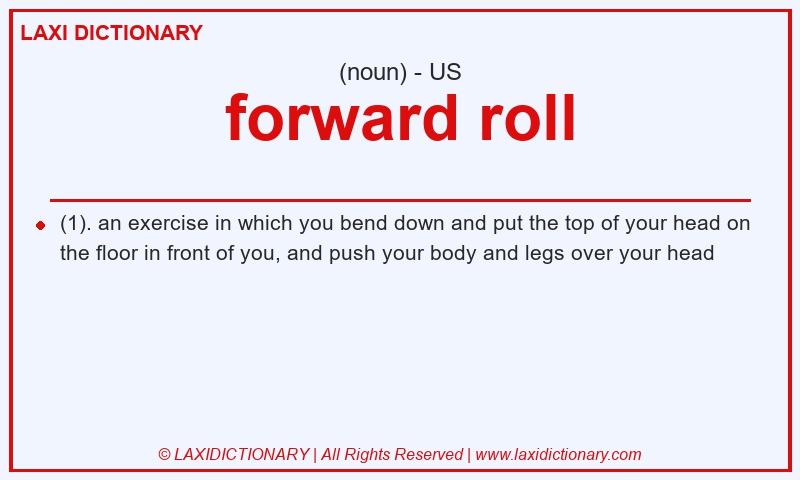 LAXI DICTIONARY

(noun) - US

forward roll

(1). an exercise in which you bend down and put the top of your head on the floor in front of you, and push your body and legs over your head

© LAXIDICTIONARY | All Rights Reserved | www.laxidictionary.com